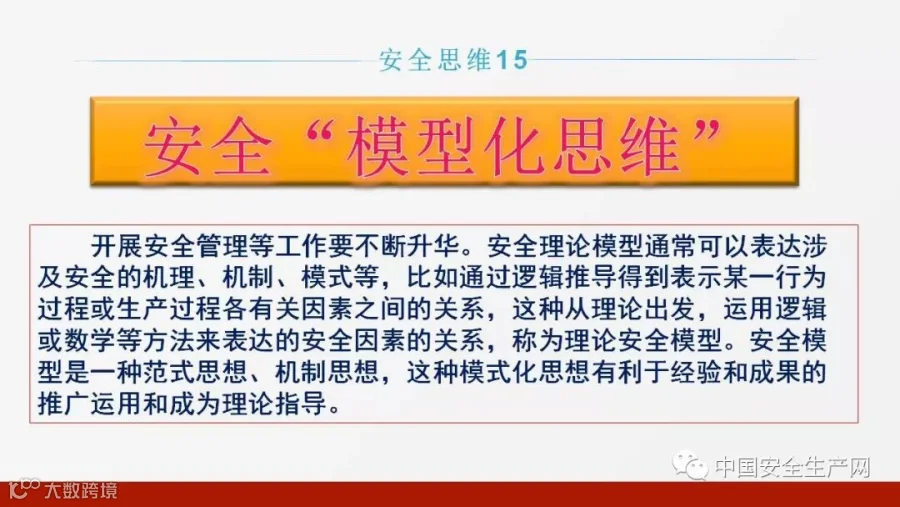 安全思维15

安全“模型化思维”

开展安全管理等工作要不断升华。安全理论模型通常可以表达涉及安全的机理、机制、模式等，比如通过逻辑推导得到表示某一行为过程或生产过程各有关因素之间的关系，这种从理论出发，运用逻辑或数学等方法来表达的安全因素的关系，称为理论安全模型。安全模型是一种范式思想、机制思想，这种模式化思想有利于经验和成果的推广运用和成为理论指导。

中国安全生产网

大数跨境